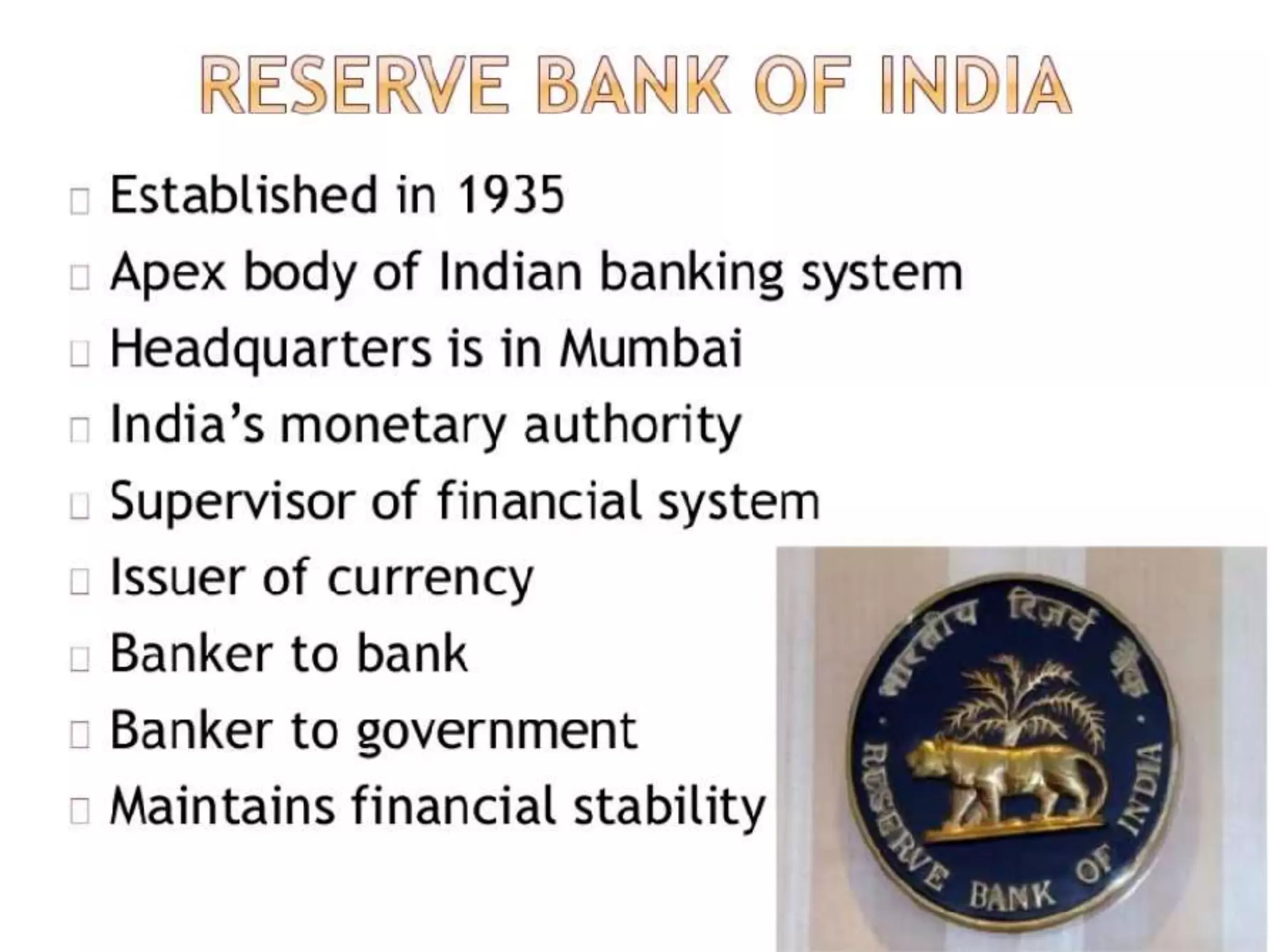 RESERVE BANK OF INDIA

Established in 1935
Apex body of Indian banking system
Headquarters is in Mumbai
India's monetary authority
Supervisor of financial system
Issuer of currency
Banker to bank
Banker to government
Maintains financial stability

भारतीय रिज़र्व बैंक
RESERVE BANK OF INDIA